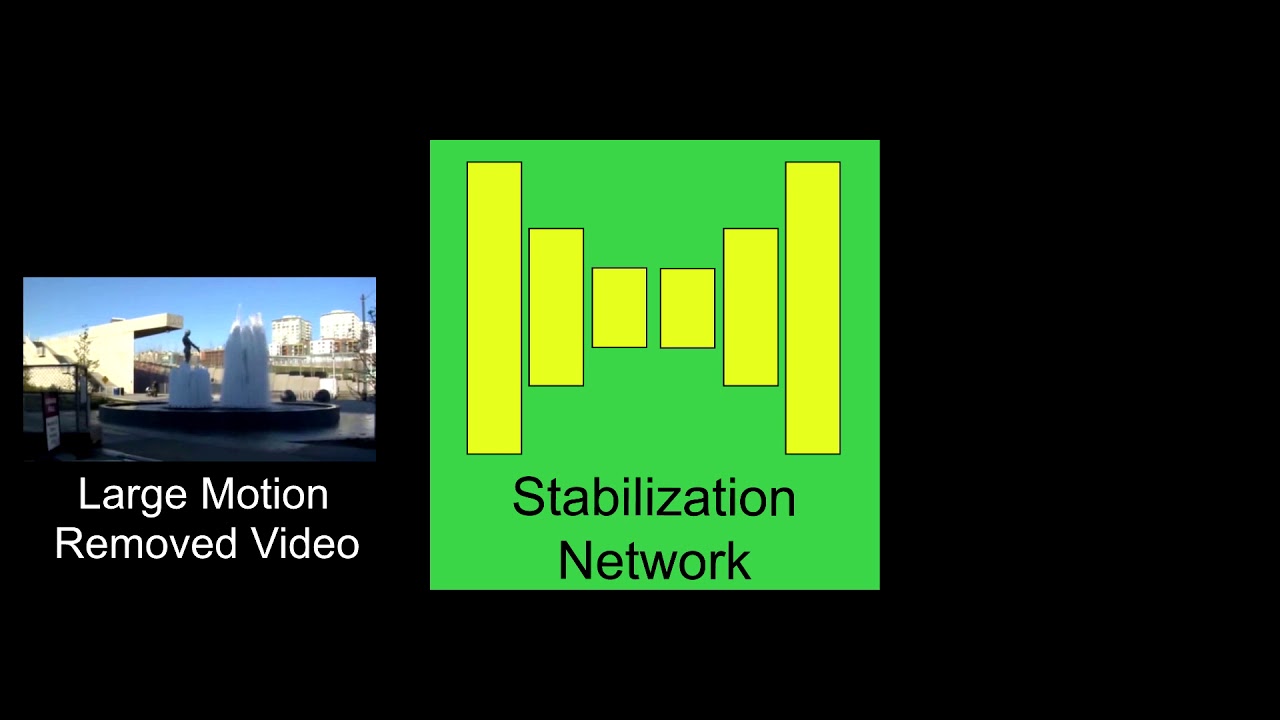 Large Motion
Removed Video

Stabilization
Network